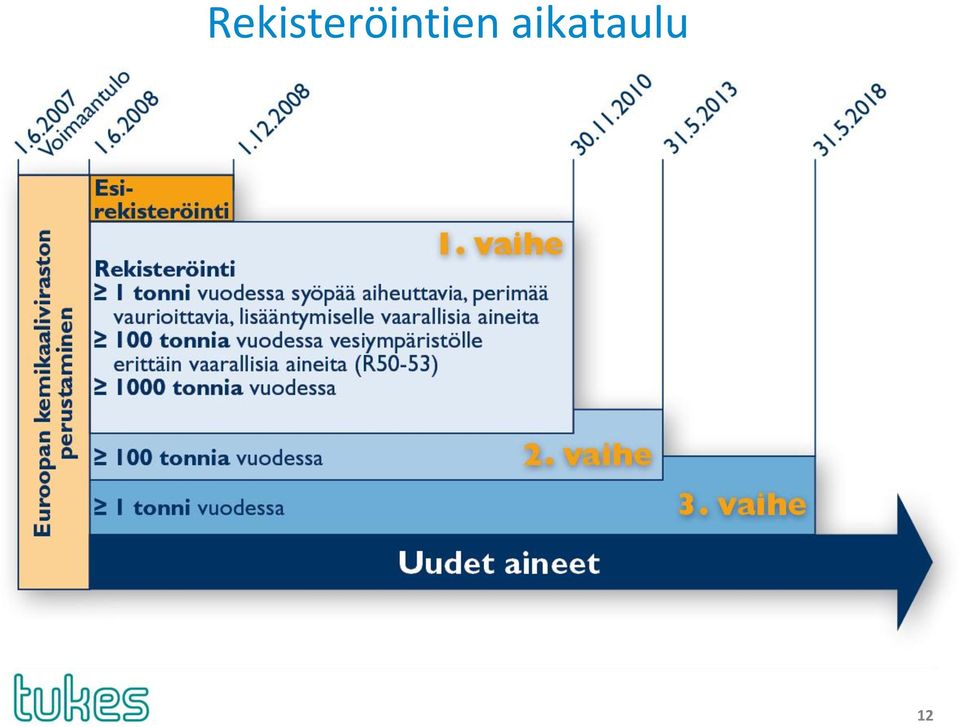 Rekisteröintien aikataulu

1.6.2007 Voimaantulo
1.6.2008
1.12.2008
30.11.2010
31.5.2013
31.5.2018

Euroopan kemikaaliviraston perustaminen

Esi-rekisteröinti

1. vaihe

Rekisteröinti
≥ 1 tonni vuodessa syöpää aiheuttavia, perimää vaurioittavia, lisääntymiselle vaarallisia aineita
≥ 100 tonnia vuodessa vesiympäristölle erittäin vaarallisia aineita (R50-53)
≥ 1000 tonnia vuodessa

≥ 100 tonnia vuodessa

2. vaihe

≥ 1 tonni vuodessa

3. vaihe

Uudet aineet

tukes

12